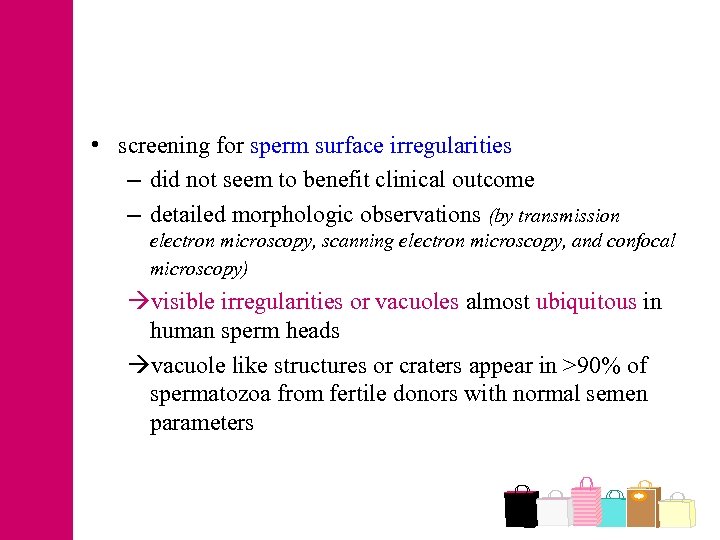 • screening for sperm surface irregularities

– did not seem to benefit clinical outcome

– detailed morphologic observations (by transmission electron microscopy, scanning electron microscopy, and confocal microscopy)

→visible irregularities or vacuoles almost ubiquitous in human sperm heads

→vacuole like structures or craters appear in >90% of spermatozoa from fertile donors with normal semen parameters